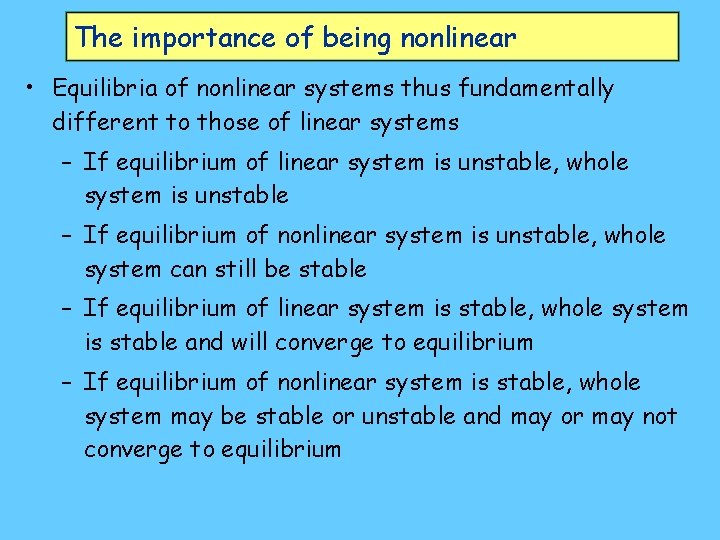 The importance of being nonlinear

• Equilibria of nonlinear systems thus fundamentally different to those of linear systems

– If equilibrium of linear system is unstable, whole system is unstable

– If equilibrium of nonlinear system is unstable, whole system can still be stable

– If equilibrium of linear system is stable, whole system is stable and will converge to equilibrium

– If equilibrium of nonlinear system is stable, whole system may be stable or unstable and may or may not converge to equilibrium